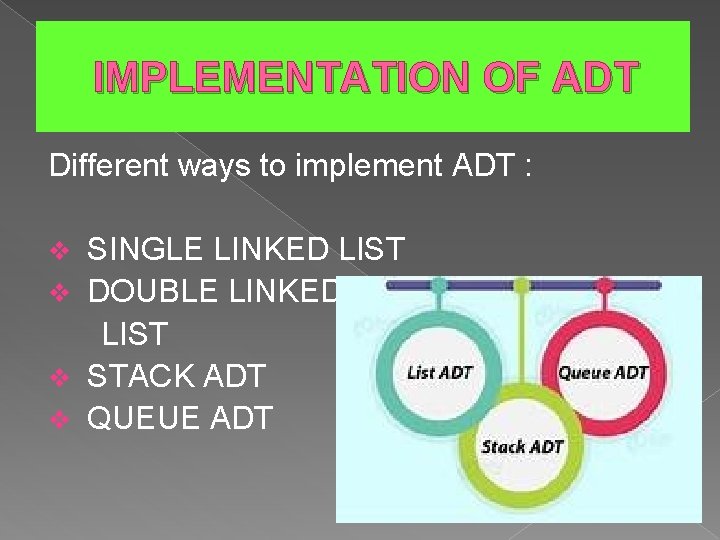 IMPLEMENTATION OF ADT

Different ways to implement ADT :

❖ SINGLE LINKED LIST
❖ DOUBLE LINKED LIST
❖ STACK ADT
❖ QUEUE ADT

List ADT
Queue ADT
Stack ADT